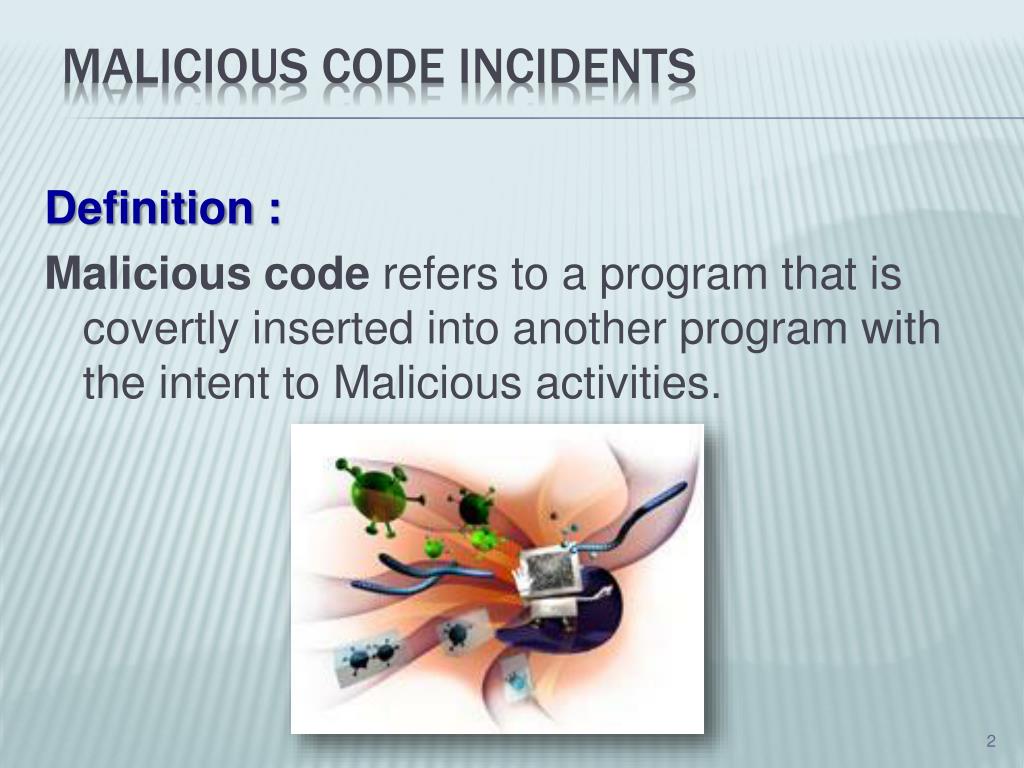 MALICIOUS CODE INCIDENTS

Definition :

Malicious code refers to a program that is covertly inserted into another program with the intent to Malicious activities.

2